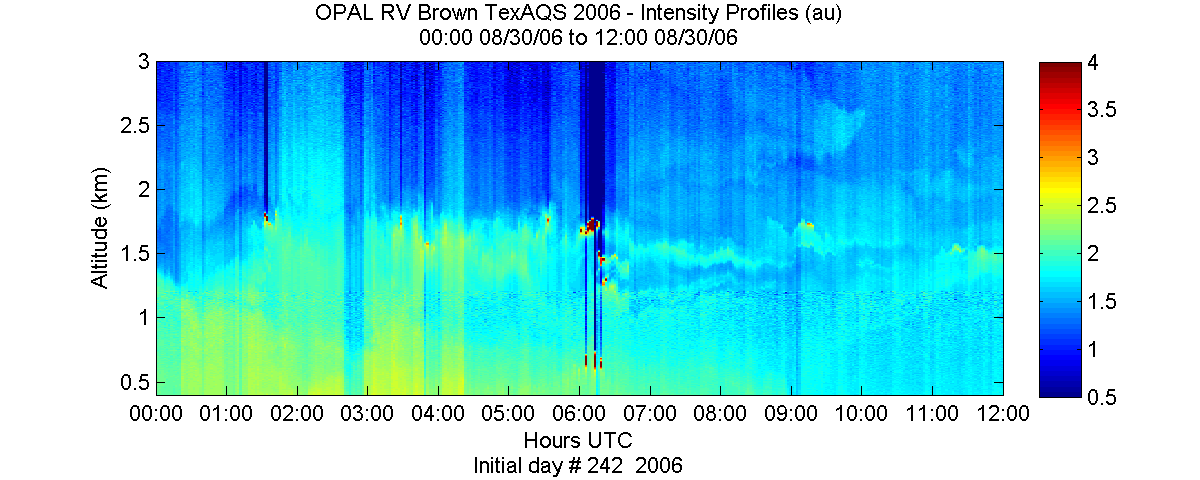 OPAL RV Brown TexAQS 2006 - Intensity Profiles (au)
00:00 08/30/06 to 12:00 08/30/06

Altitude (km)

3
2.5
2
1.5
1
0.5

00:00 01:00 02:00 03:00 04:00 05:00 06:00 07:00 08:00 09:00 10:00 11:00 12:00

Hours UTC
Initial day # 242 2006

4
3.5
3
2.5
2
1.5
1
0.5